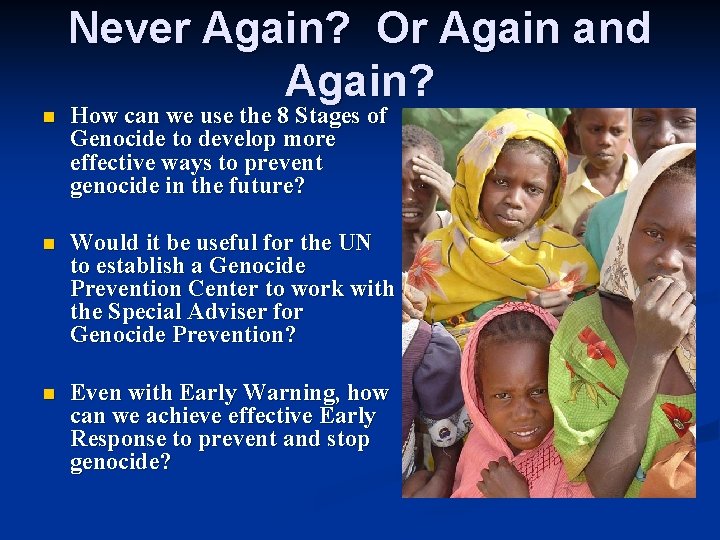 Never Again? Or Again and Again?

- How can we use the 8 Stages of Genocide to develop more effective ways to prevent genocide in the future?

- Would it be useful for the UN to establish a Genocide Prevention Center to work with the Special Adviser for Genocide Prevention?

- Even with Early Warning, how can we achieve effective Early Response to prevent and stop genocide?